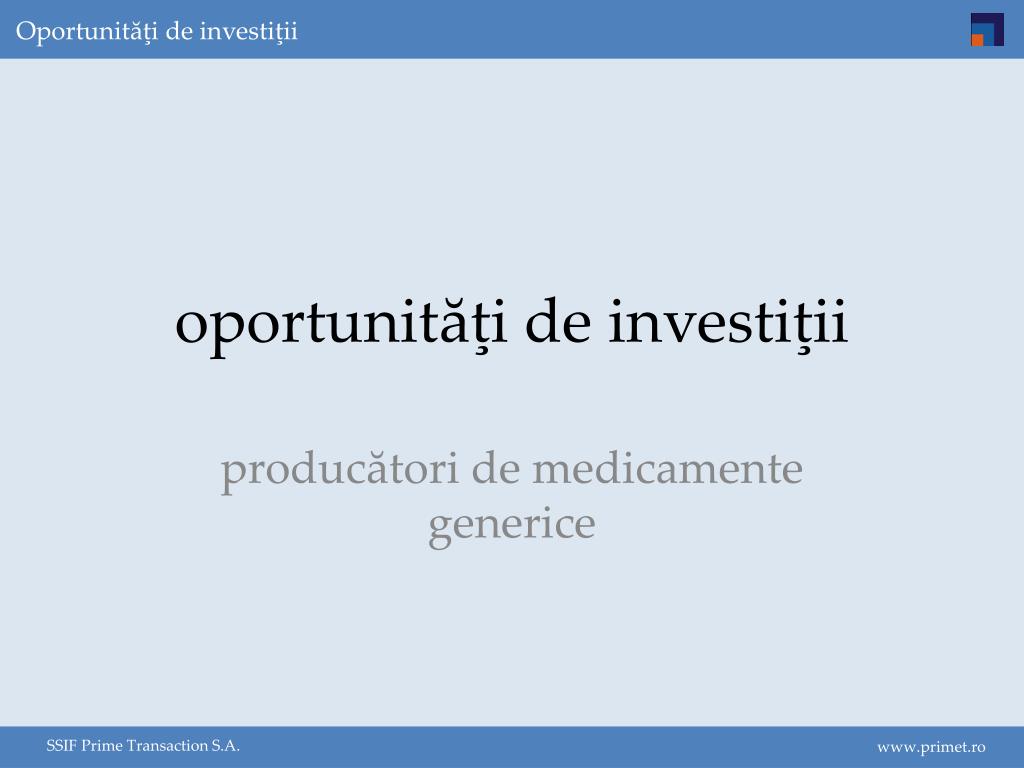 Oportunităţi de investiţii

oportunităţi de investiţii

producători de medicamente generice

SSIF Prime Transaction S.A.

www.primet.ro